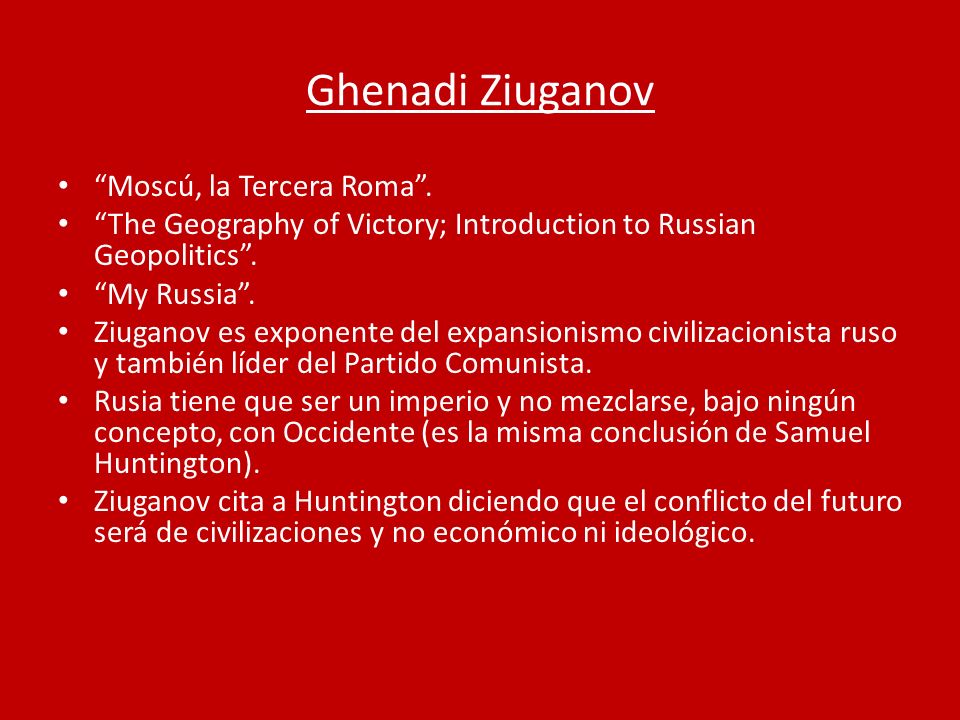 Ghenadi Ziuganov

• “Moscú, la Tercera Roma”.
• “The Geography of Victory; Introduction to Russian Geopolitics”.
• “My Russia”.
• Ziuganov es exponente del expansionismo civilizacionista ruso y también líder del Partido Comunista.
• Rusia tiene que ser un imperio y no mezclarse, bajo ningún concepto, con Occidente (es la misma conclusión de Samuel Huntington).
• Ziuganov cita a Huntington diciendo que el conflicto del futuro será de civilizaciones y no económico ni ideológico.